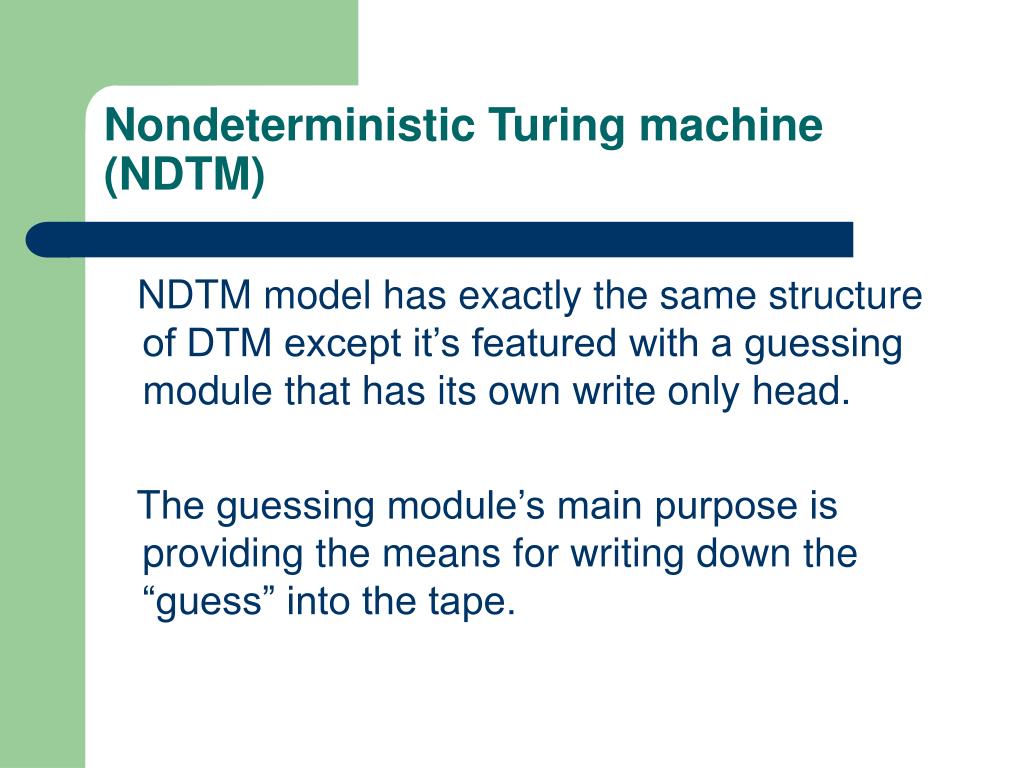 Nondeterministic Turing machine (NDTM)

NDTM model has exactly the same structure of DTM except it’s featured with a guessing module that has its own write only head.

The guessing module’s main purpose is providing the means for writing down the “guess” into the tape.